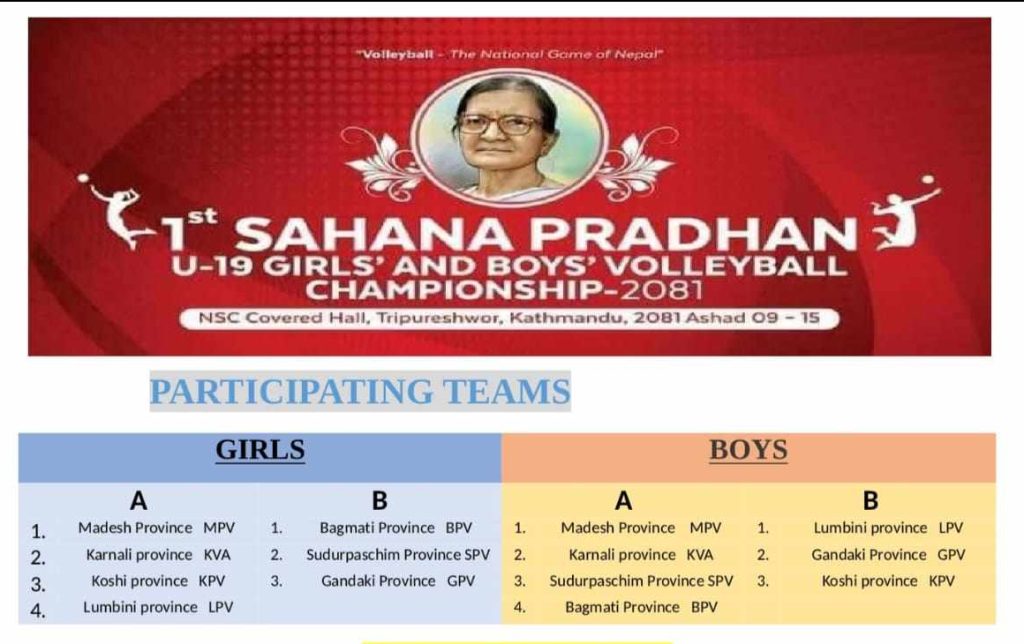 "Volleyball - The National Game of Nepal"

1st SAHANA PRADHAN
U-19 GIRLS' AND BOYS' VOLLEYBALL CHAMPIONSHIP-2081
NSC Covered Hall, Tripureshwor, Kathmandu, 2081 Ashad 09 – 15

PARTICIPATING TEAMS

| GIRLS | | | | BOYS | | | |
|---|---|---|---|---|---|---|---|
| | A | | B | | A | | B |
| 1. | Madesh Province MPV | 1. | Bagmati Province BPV | 1. | Madesh Province MPV | 1. | Lumbini province LPV |
| 2. | Karnali province KVA | 2. | Sudurpaschim Province SPV | 2. | Karnali province KVA | 2. | Gandaki Province GPV |
| 3. | Koshi province KPV | 3. | Gandaki Province GPV | 3. | Sudurpaschim Province SPV | 3. | Koshi province KPV |
| 4. | Lumbini province LPV | | | 4. | Bagmati Province BPV | | |